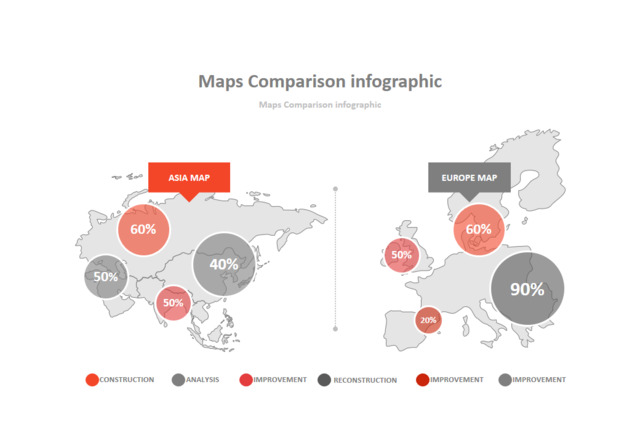 Maps Comparison infographic

Maps Comparison infographic

ASIA MAP

60%

50%

40%

50%

EUROPE MAP

60%

50%

90%

20%

CONSTRUCTION ANALYSIS IMPROVEMENT RECONSTRUCTION IMPROVEMENT IMPROVEMENT